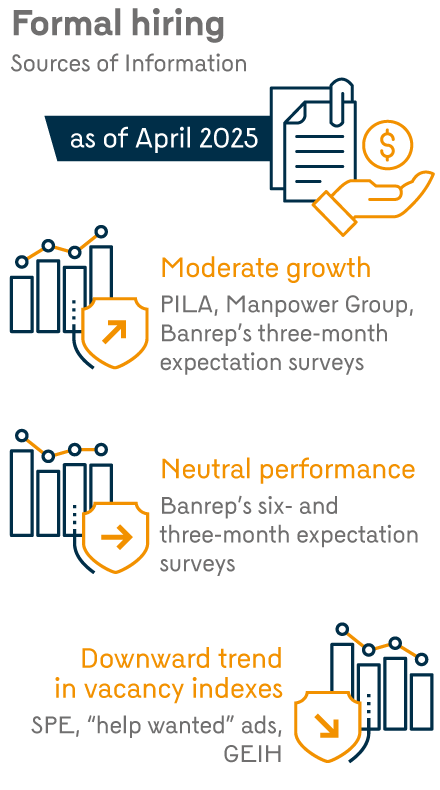 Formal hiring
Sources of Information

as of April 2025

$

Moderate growth
PILA, Manpower Group, Banrep's three-month expectation surveys

Neutral performance
Banrep's six- and three-month expectation surveys

Downward trend in vacancy indexes
SPE, "help wanted" ads, GEIH